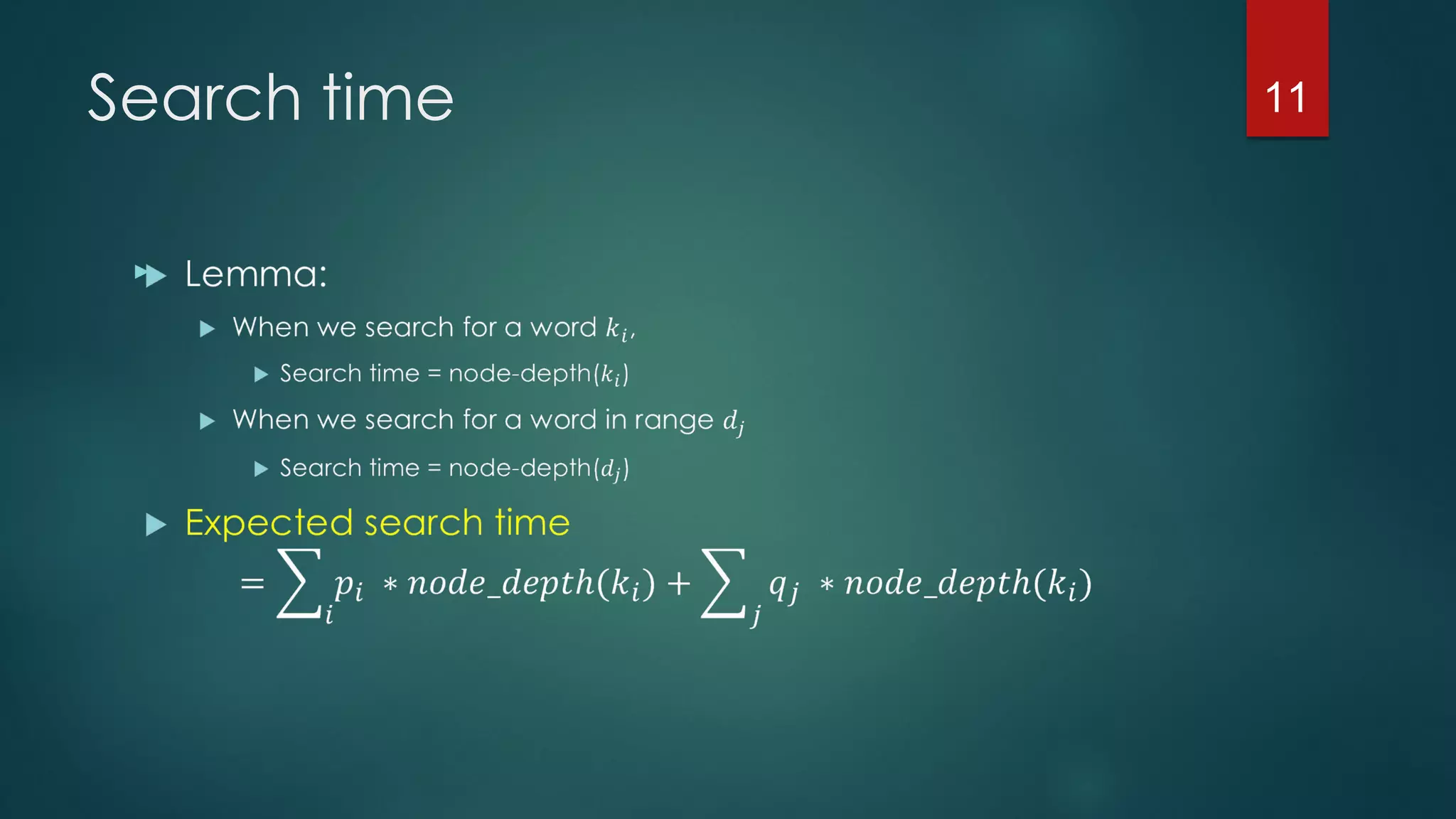 Search time

11

Lemma:

When we search for a word $k_i$,

Search time = node-depth($k_i$)

When we search for a word in range $d_j$

Search time = node-depth($d_j$)

Expected search time
$= \sum_i p_i * node\_depth(k_i) + \sum_j q_j * node\_depth(k_i)$